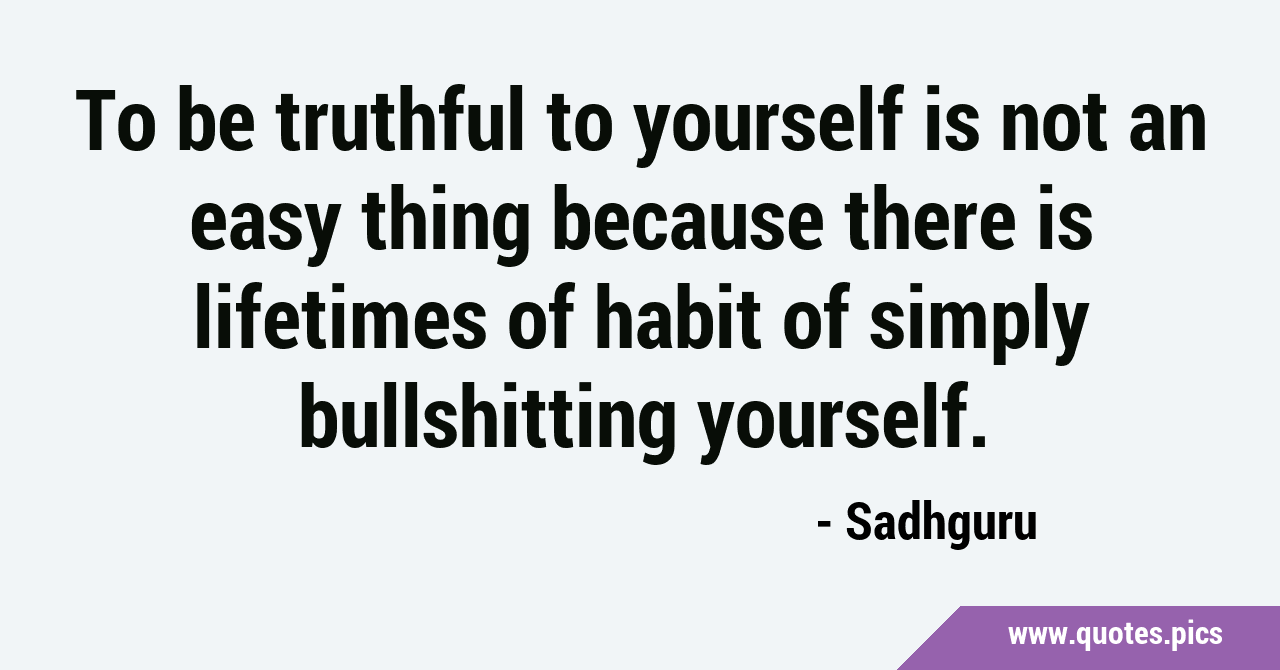 To be truthful to yourself is not an easy thing because there is lifetimes of habit of simply bullshitting yourself.

- Sadhguru

www.quotes.pics